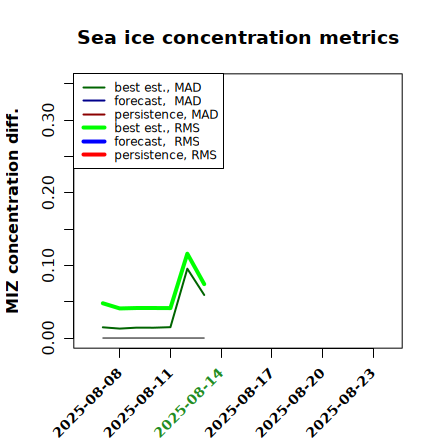 Sea ice concentration metrics

best est., MAD
forecast, MAD
persistence, MAD
best est., RMS
forecast, RMS
persistence, RMS

MIZ concentration diff.

0.00
0.10
0.20
0.30

2025-08-08
2025-08-11
2025-08-14
2025-08-17
2025-08-20
2025-08-23